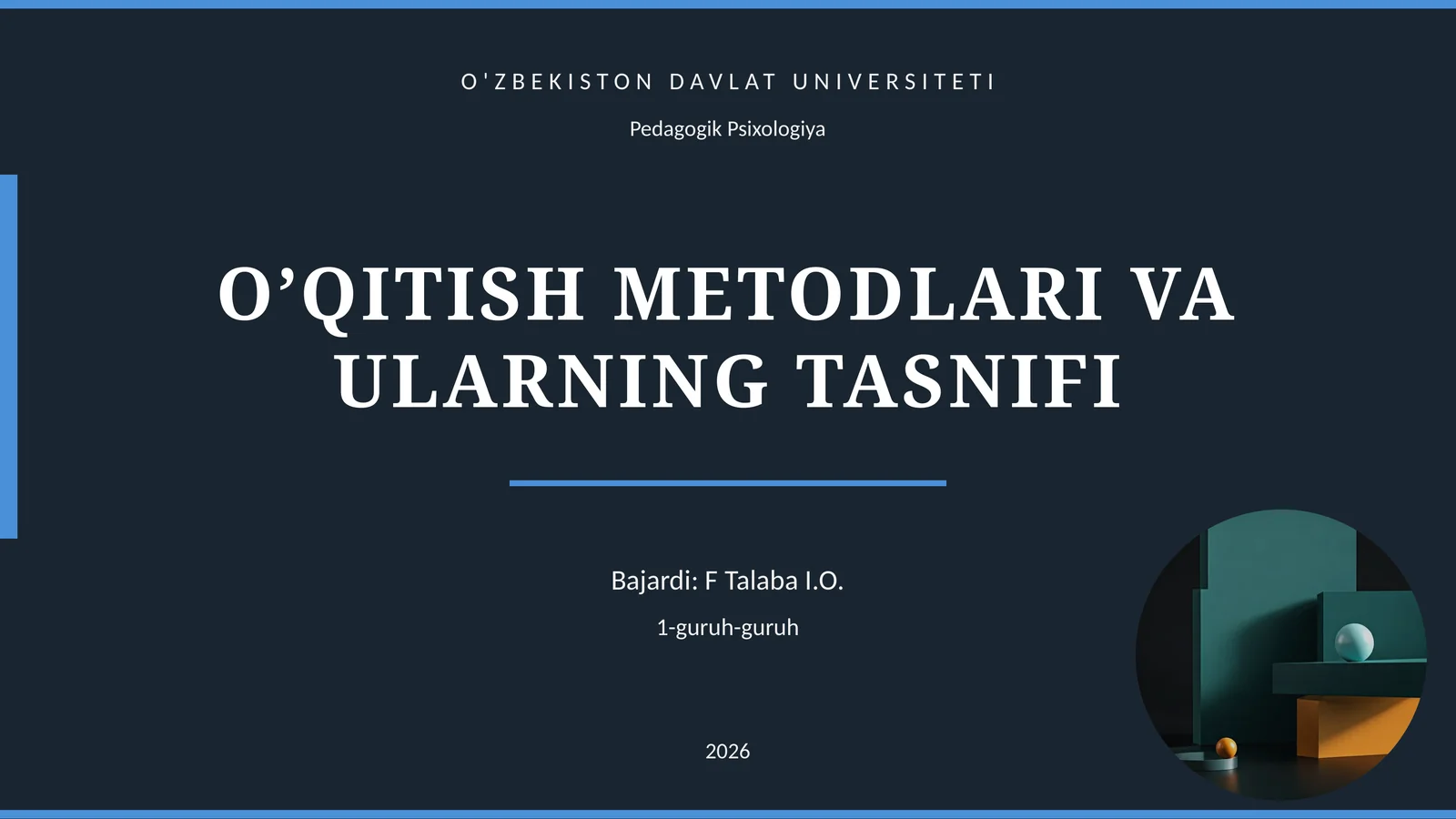 O'ZBEKISTON DAVLAT UNIVERSITETI

Pedagogik Psixologiya

O’QITISH METODLARI VA ULARNING TASNIFI

Bajardi: F Talaba I.O.

1-guruh-guruh

2026